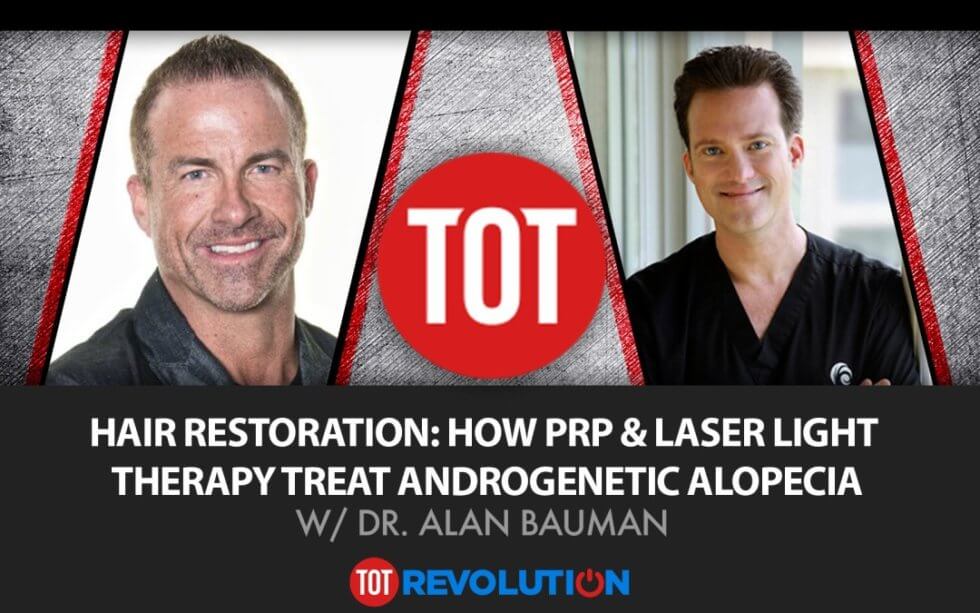 TOT

HAIR RESTORATION: HOW PRP & LASER LIGHT THERAPY TREAT ANDROGENETIC ALOPECIA
W/ DR. ALAN BAUMAN

TOT REVOLUTION